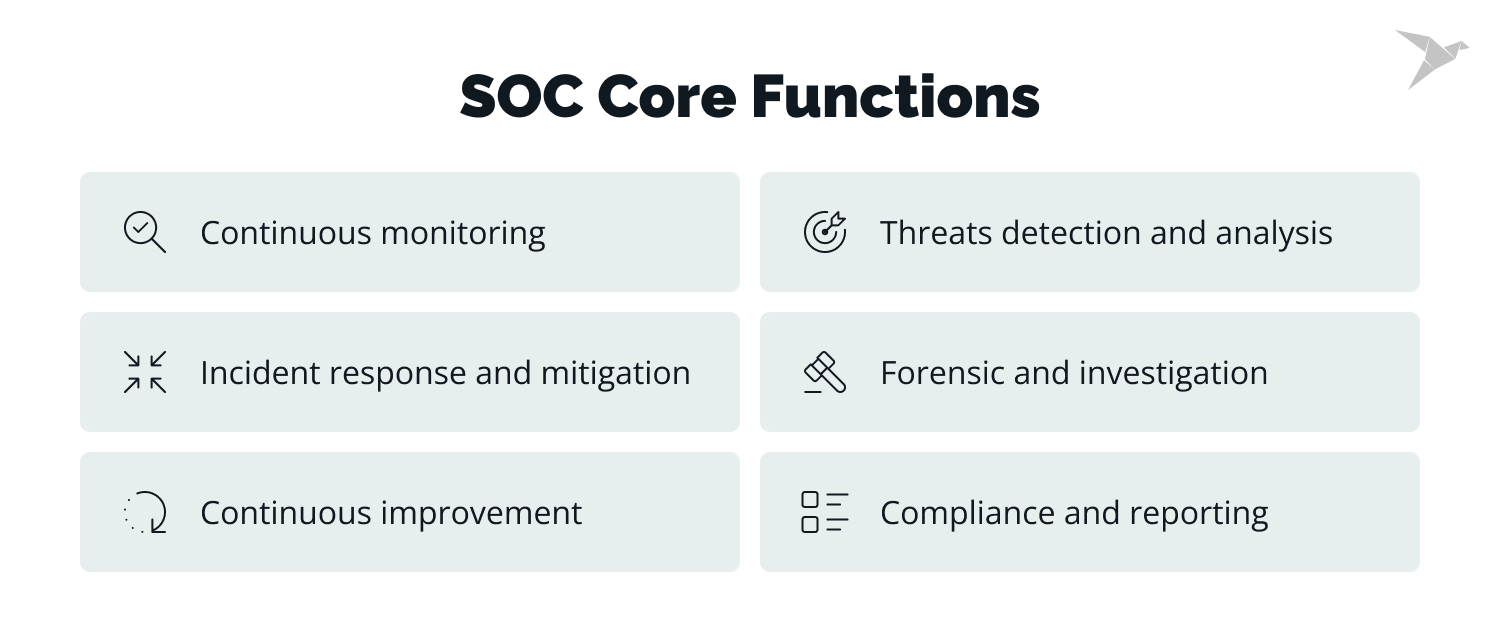 SOC Core Functions

Continuous monitoring

Threats detection and analysis

Incident response and mitigation

Forensic and investigation

Continuous improvement

Compliance and reporting